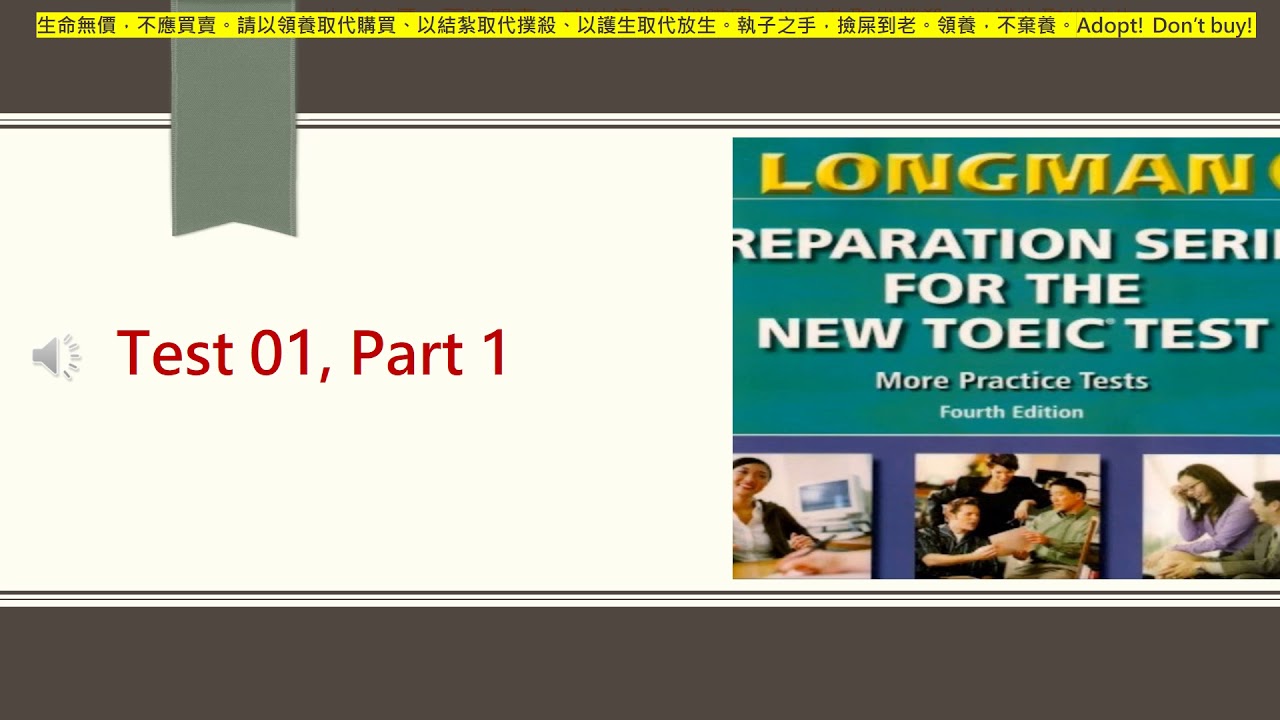 生命無價，不應買賣。請以領養取代購買、以結紮取代撲殺、以護生取代放生。執子之手，撿屎到老。領養，不棄養。Adopt! Don't buy!

Test 01, Part 1

LONGMAN
REPARATION SERI
FOR THE
NEW TOEIC TEST
More Practice Tests
Fourth Edition